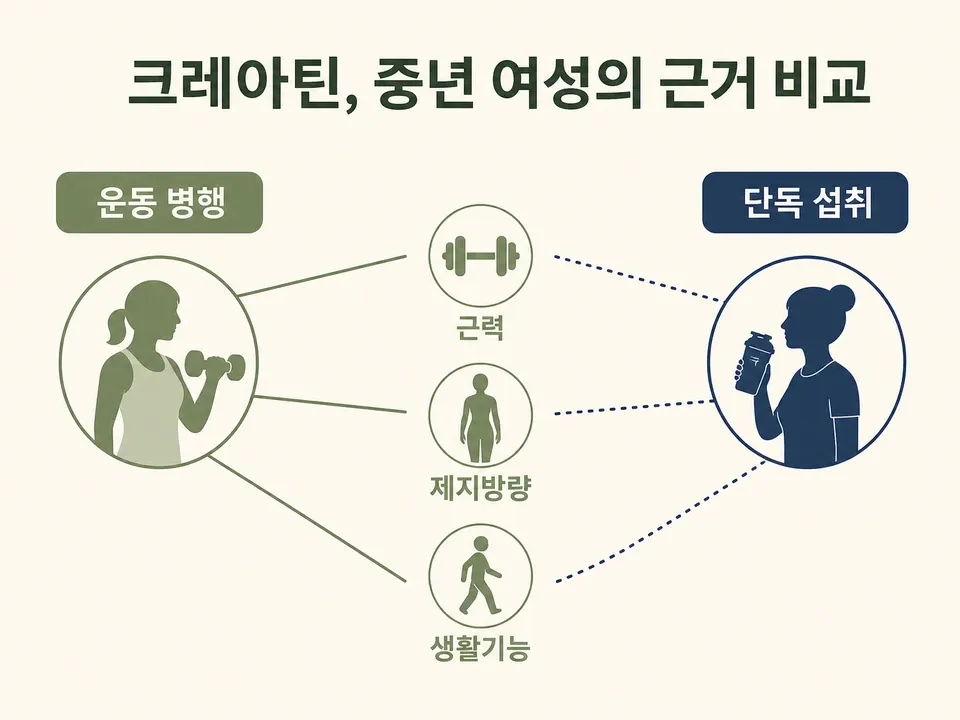 크레아틴, 중년 여성의 근거 비교

운동 병행

단독 섭취

근력

제지방량

생활기능